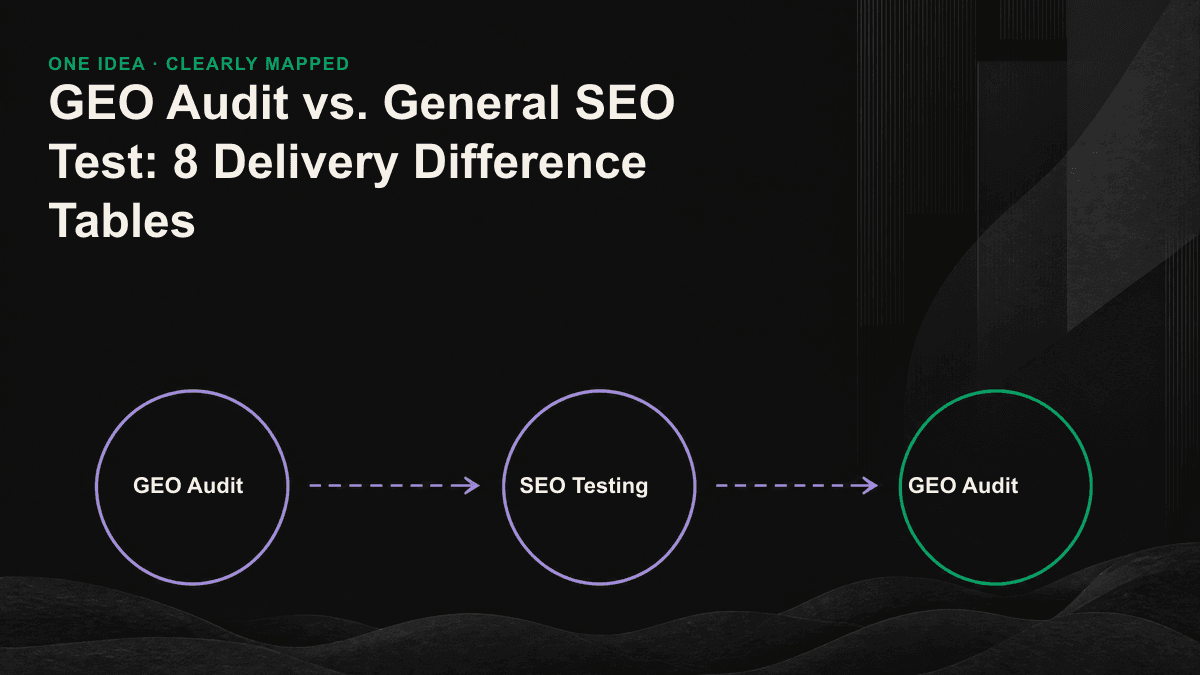 ONE IDEA · CLEARLY MAPPED

GEO Audit vs. General SEO Test: 8 Delivery Difference Tables

GEO Audit

SEO Testing

GEO Audit